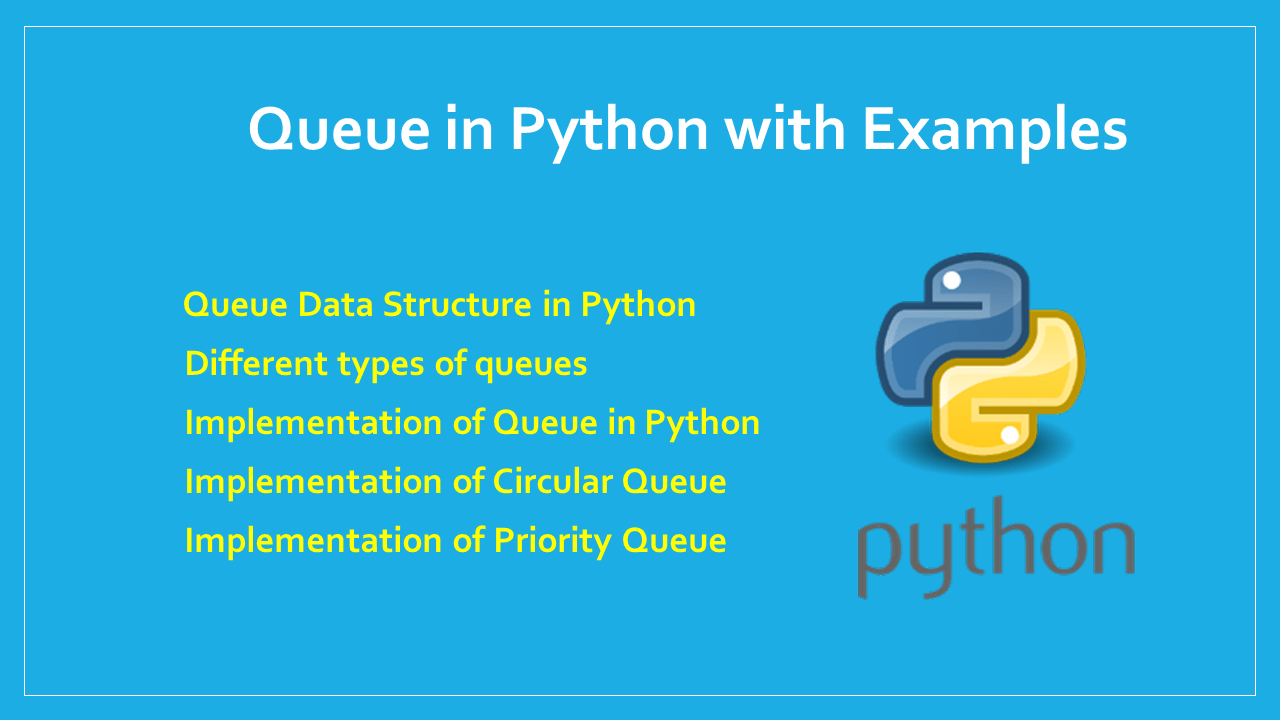 Queue in Python with Examples

Queue Data Structure in Python
Different types of queues
Implementation of Queue in Python
Implementation of Circular Queue
Implementation of Priority Queue

python